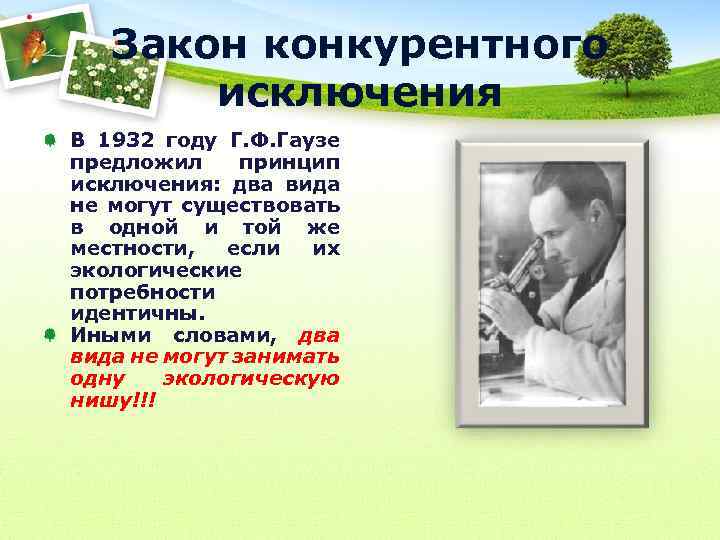 Закон конкурентного исключения

В 1932 году Г.Ф.Гаузе предложил принцип исключения: два вида не могут существовать в одной и той же местности, если их экологические потребности идентичны.

Иными словами, два вида не могут занимать одну экологическую нишу!!!